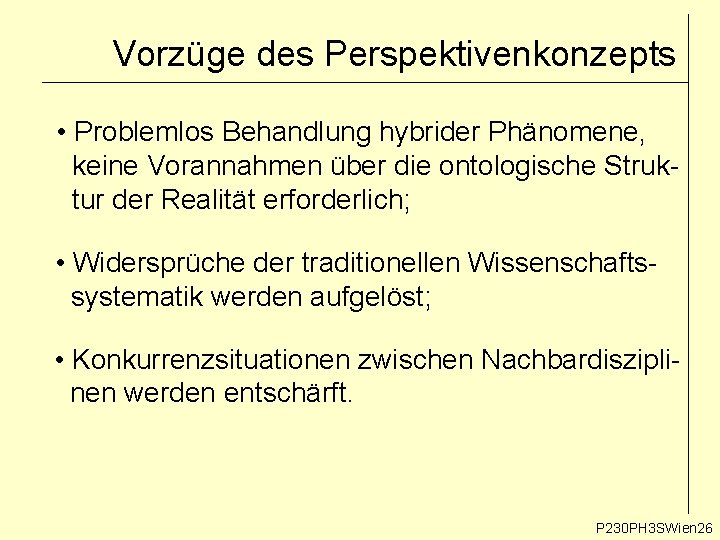 Vorzüge des Perspektivenkonzepts

• Problemlos Behandlung hybrider Phänomene, keine Vorannahmen über die ontologische Struktur der Realität erforderlich;

• Widersprüche der traditionellen Wissenschaftssystematik werden aufgelöst;

• Konkurrenzsituationen zwischen Nachbardisziplinen werden entschärft.

P230PH3SWien26